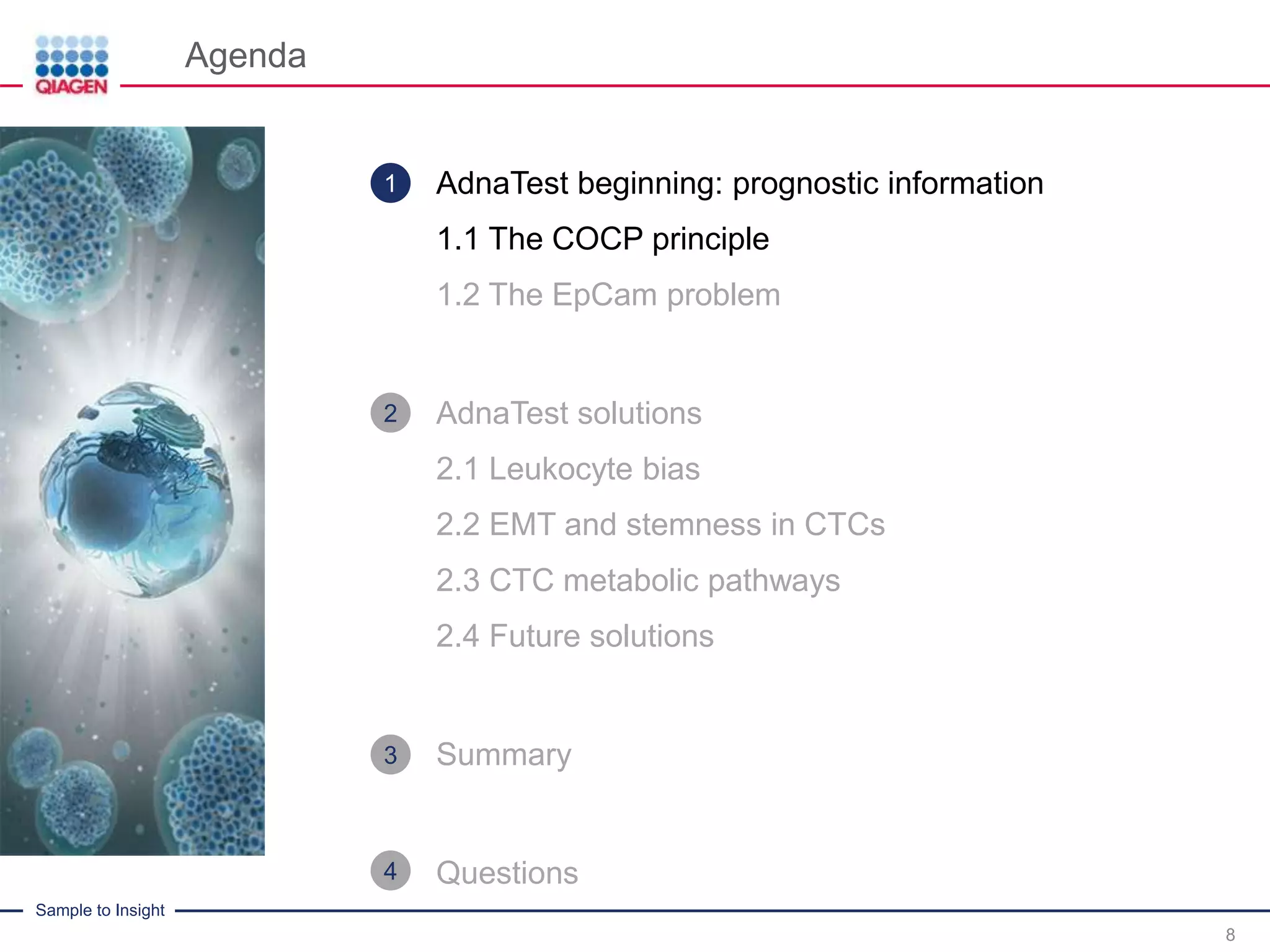 QIAGEN

Agenda

1 AdnaTest beginning: prognostic information

1.1 The COCP principle

1.2 The EpCam problem

2 AdnaTest solutions

2.1 Leukocyte bias

2.2 EMT and stemness in CTCs

2.3 CTC metabolic pathways

2.4 Future solutions

3 Summary

4 Questions

Sample to Insight

8